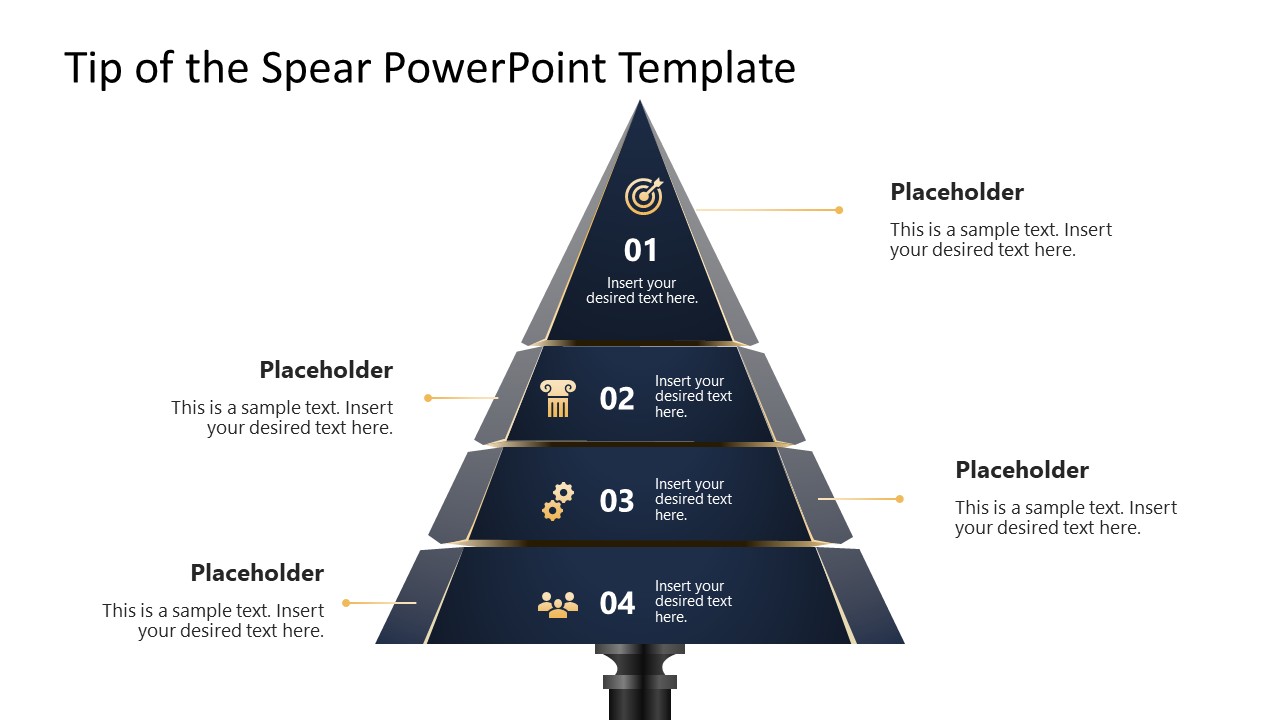 Tip of the Spear PowerPoint Template

01
Insert your desired text here.

Placeholder
This is a sample text. Insert your desired text here.

Placeholder
This is a sample text. Insert your desired text here.

02
Insert your desired text here.

03
Insert your desired text here.

Placeholder
This is a sample text. Insert your desired text here.

Placeholder
This is a sample text. Insert your desired text here.

04
Insert your desired text here.